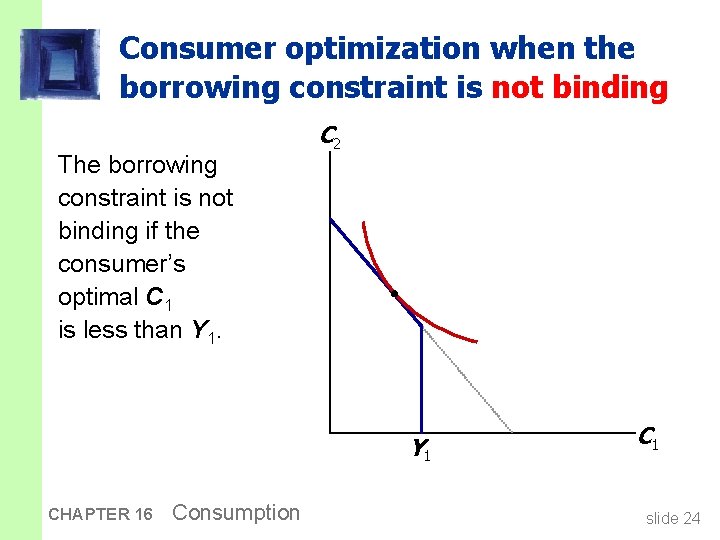 Consumer optimization when the borrowing constraint is not binding

The borrowing constraint is not binding if the consumer's optimal $C_1$ is less than $Y_1$.

$C_2$

$Y_1$

$C_1$

CHAPTER 16 Consumption

slide 24